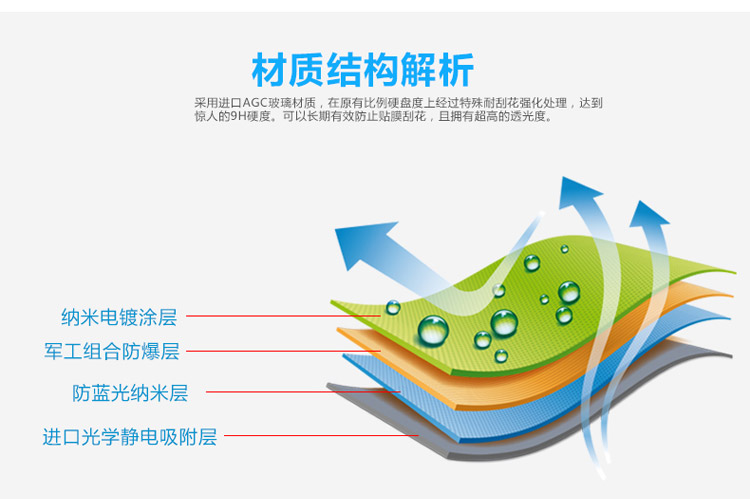 材质结构解析

采用进口AGC玻璃材质，在原有比例硬盘度上经过特殊耐刮花强化处理，达到惊人的9H硬度。可以长期有效防止贴膜刮花，且拥有超高的透光度。

纳米电镀涂层

军工组合防爆层

防蓝光纳米层

进口光学静电吸附层